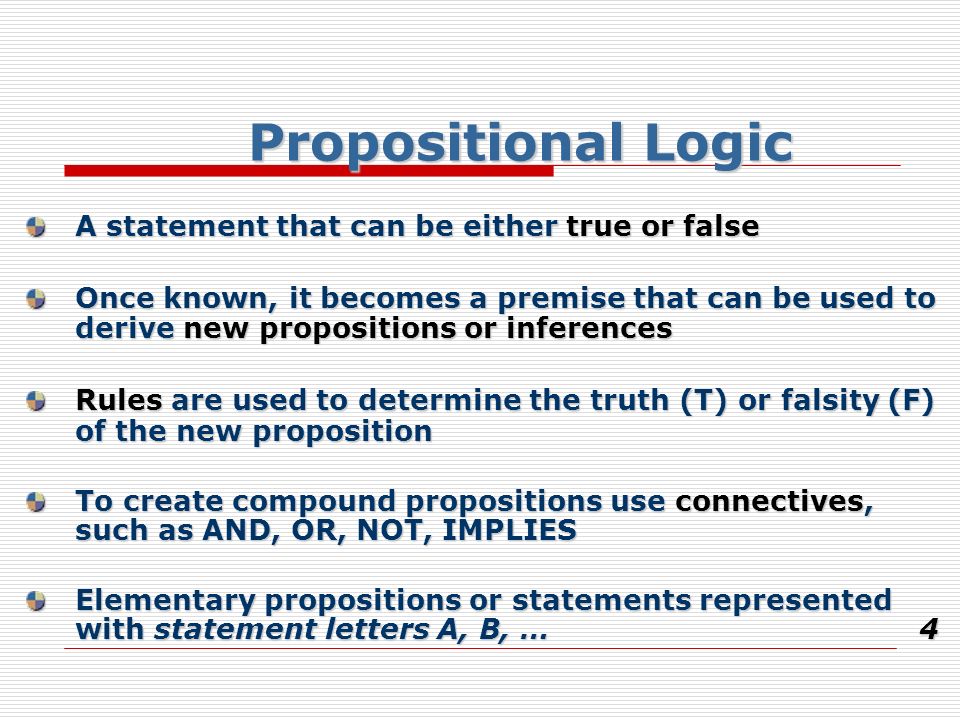 Propositional Logic

A statement that can be either true or false

Once known, it becomes a premise that can be used to derive new propositions or inferences

Rules are used to determine the truth (T) or falsity (F) of the new proposition

To create compound propositions use connectives, such as AND, OR, NOT, IMPLIES

Elementary propositions or statements represented with statement letters A, B, …

4